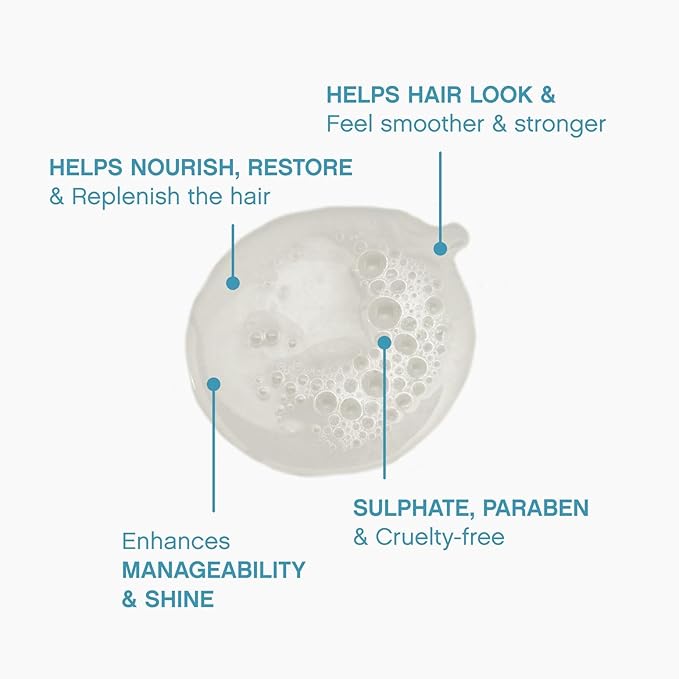 HELPS HAIR LOOK &
Feel smoother & stronger

HELPS NOURISH, RESTORE
& Replenish the hair

SULPHATE, PARABEN
& Cruelty-free

Enhances
MANAGEABILITY
& SHINE